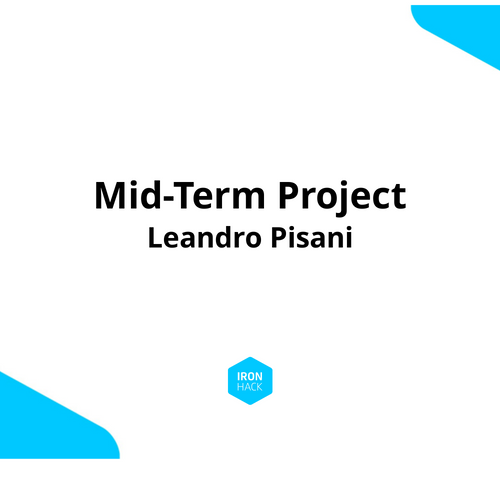 Mid-Term Project
Leandro Pisani

IRON
HACK